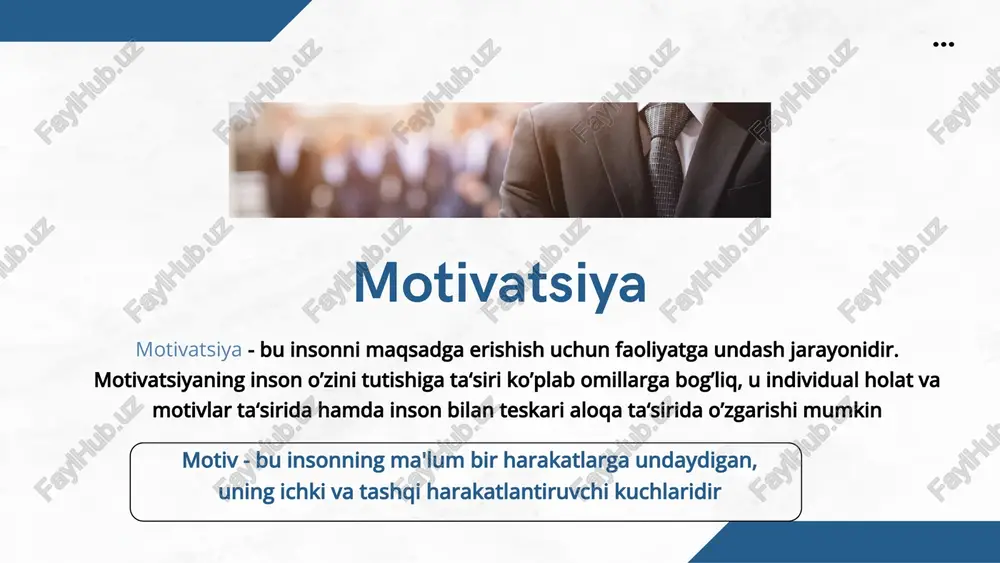 FaylHub.uz

Motivatsiya

Motivatsiya - bu insonni maqsadga erishish uchun faoliyatga undash jarayonidir. Motivatsiyaning inson o‘zini tutishiga ta‘siri ko‘plab omillarga bog‘liq, u individual holat va motivlar ta‘sirida hamda inson bilan teskari aloqa ta‘sirida o‘zgarishi mumkin

Motiv - bu insonning ma'lum bir harakatlarga undaydigan, uning ichki va tashqi harakatlantiruvchi kuchlaridir